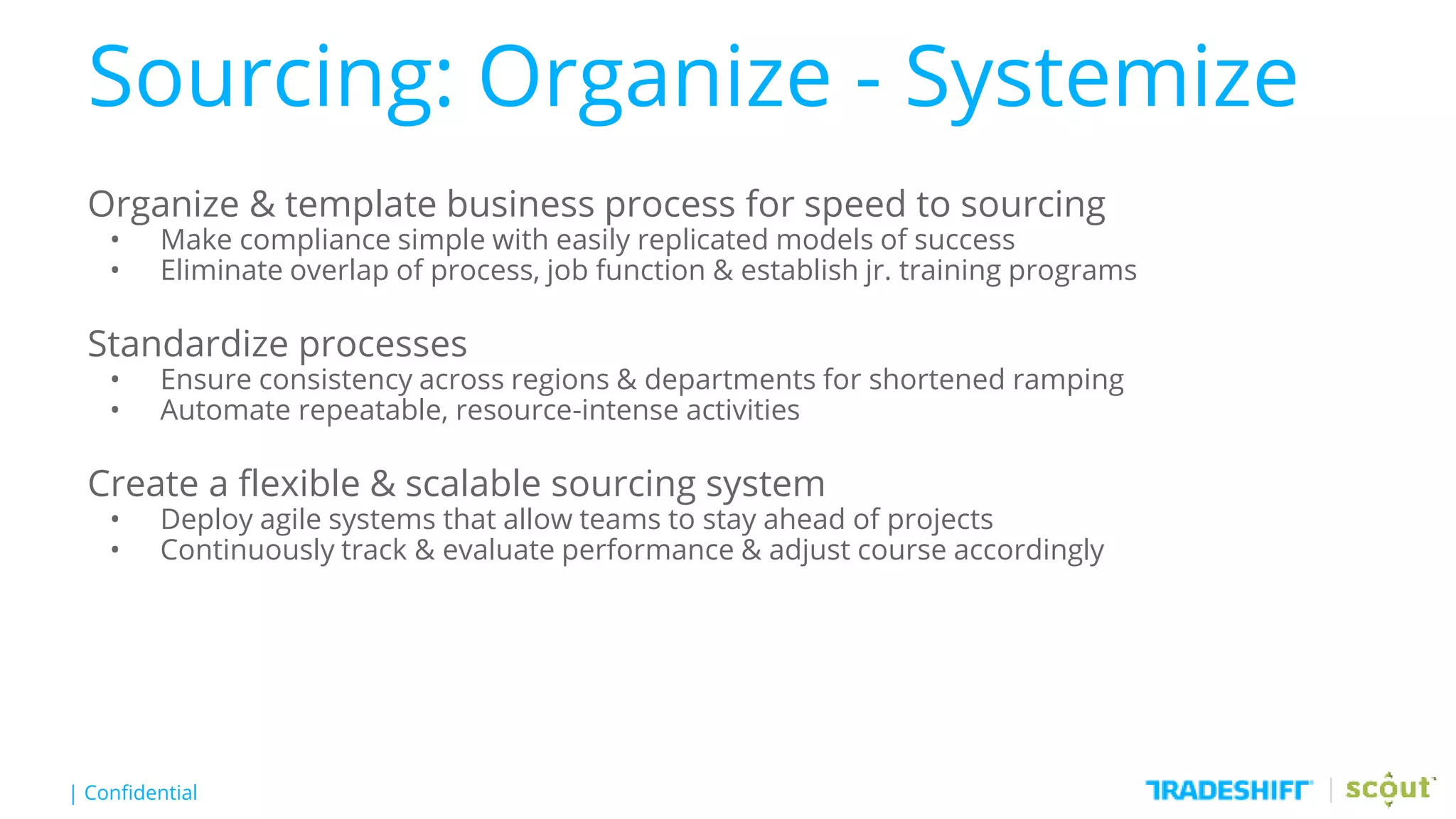 Sourcing: Organize - Systemize

Organize & template business process for speed to sourcing
• Make compliance simple with easily replicated models of success
• Eliminate overlap of process, job function & establish jr. training programs

Standardize processes
• Ensure consistency across regions & departments for shortened ramping
• Automate repeatable, resource-intense activities

Create a flexible & scalable sourcing system
• Deploy agile systems that allow teams to stay ahead of projects
• Continuously track & evaluate performance & adjust course accordingly

| Confidential

TRADESHIFT | scout